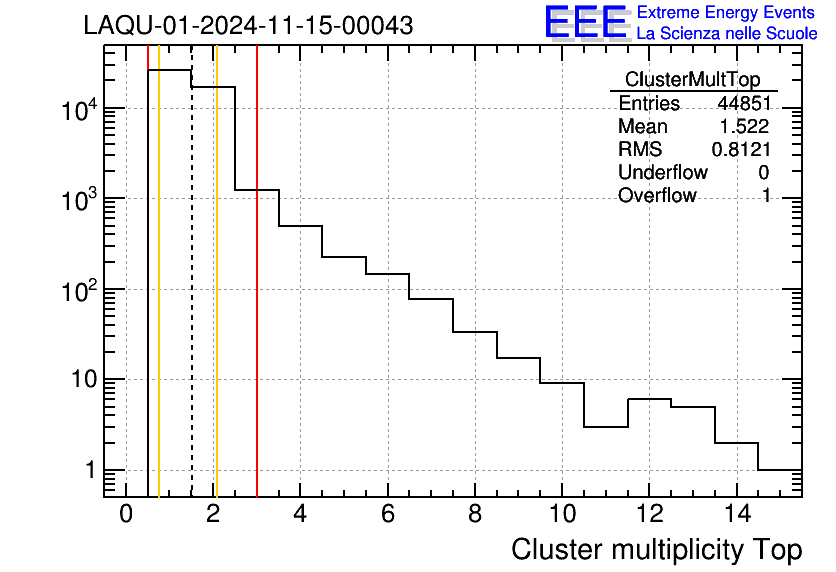 LAQU-01-2024-11-15-00043

EEE Extreme Energy Events
La Scienza nelle Scuole

| ClusterMultTop | |
|---|---|
| Entries | 44851 |
| Mean | 1.522 |
| RMS | 0.8121 |
| Underflow | 0 |
| Overflow | 1 |

$10^4$
$10^3$
$10^2$
10
1

0 2 4 6 8 10 12 14

Cluster multiplicity Top